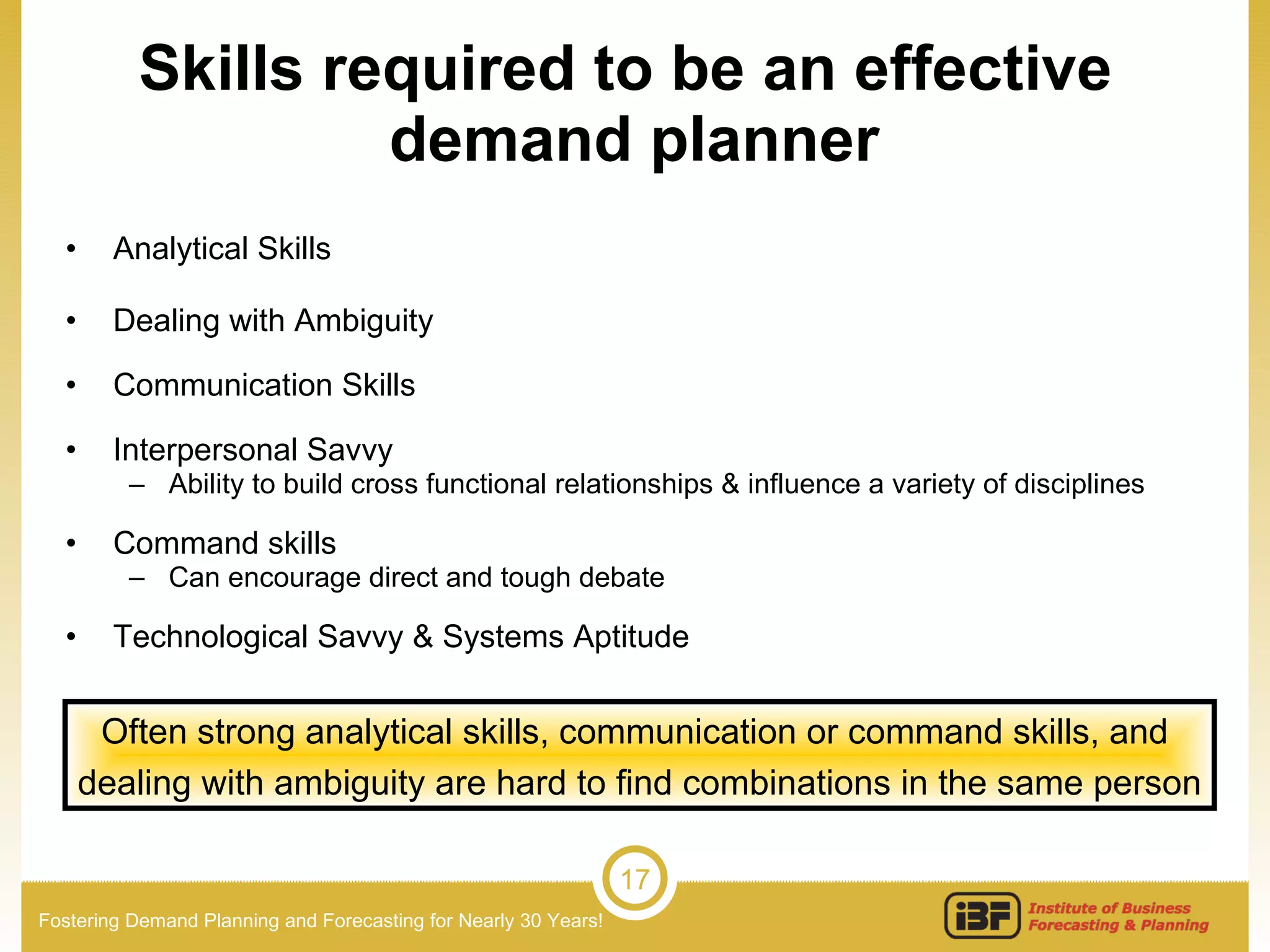 Skills required to be an effective demand planner

• Analytical Skills

• Dealing with Ambiguity

• Communication Skills

• Interpersonal Savvy
– Ability to build cross functional relationships & influence a variety of disciplines

• Command skills
– Can encourage direct and tough debate

• Technological Savvy & Systems Aptitude

Often strong analytical skills, communication or command skills, and dealing with ambiguity are hard to find combinations in the same person

17

Fostering Demand Planning and Forecasting for Nearly 30 Years!

iBF Institute of Business Forecasting & Planning